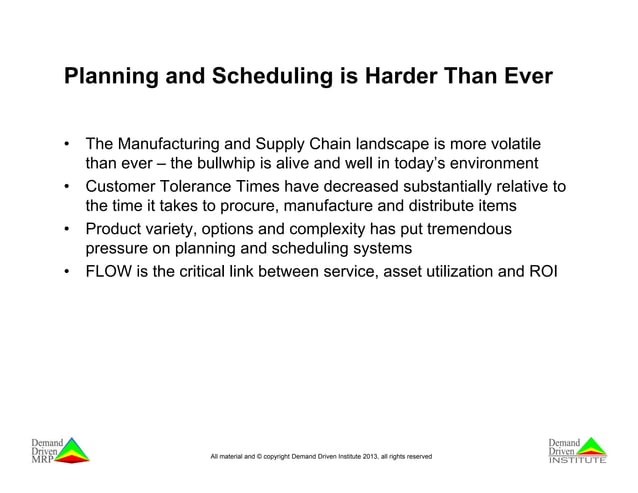 Planning and Scheduling is Harder Than Ever

• The Manufacturing and Supply Chain landscape is more volatile than ever – the bullwhip is alive and well in today's environment
• Customer Tolerance Times have decreased substantially relative to the time it takes to procure, manufacture and distribute items
• Product variety, options and complexity has put tremendous pressure on planning and scheduling systems
• FLOW is the critical link between service, asset utilization and ROI

Demand Driven MRP

All material and © copyright Demand Driven Institute 2013, all rights reserved

Demand Driven INSTITUTE